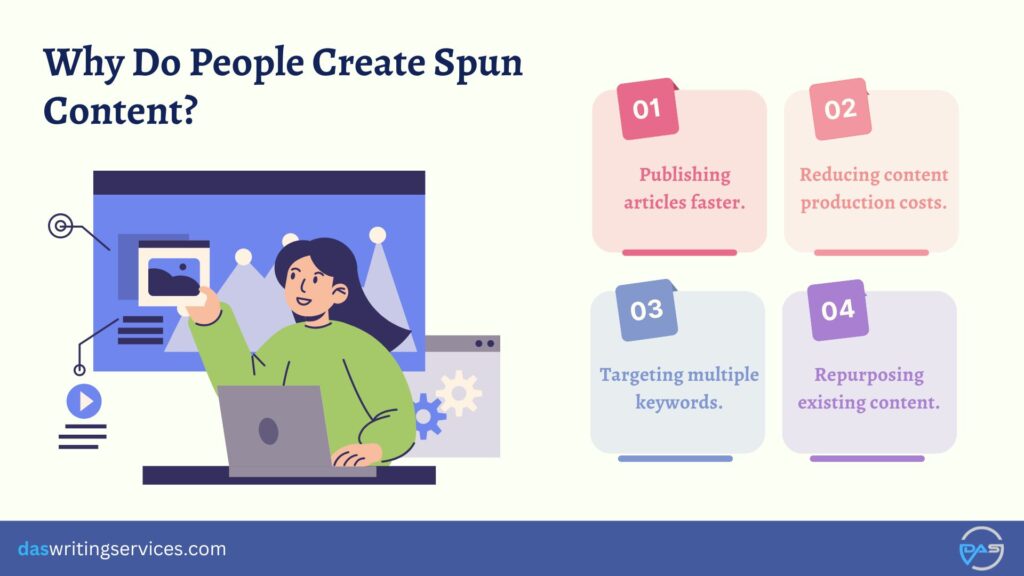 Why Do People Create Spun Content?

01
Publishing articles faster.

02
Reducing content production costs.

03
Targeting multiple keywords.

04
Repurposing existing content.

daswritingservices.com

DAS